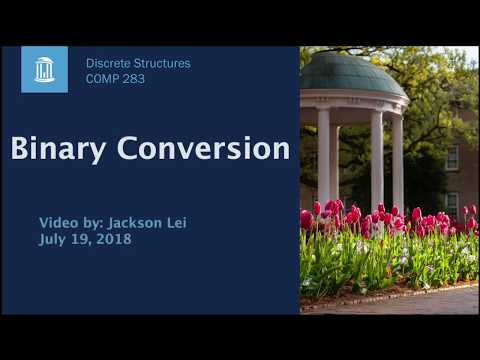 Discrete Structures
COMP 283

Binary Conversion

Video by: Jackson Lei
July 19, 2018